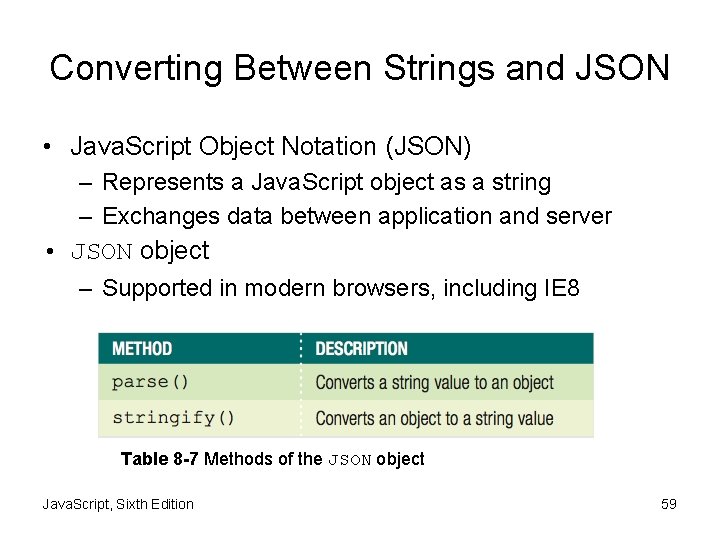 Converting Between Strings and JSON

• JavaScript Object Notation (JSON)
  – Represents a JavaScript object as a string
  – Exchanges data between application and server
• JSON object
  – Supported in modern browsers, including IE8

| METHOD | DESCRIPTION |
|---|---|
| parse() | Converts a string value to an object |
| stringify() | Converts an object to a string value |

Table 8-7 Methods of the JSON object

JavaScript, Sixth Edition

59